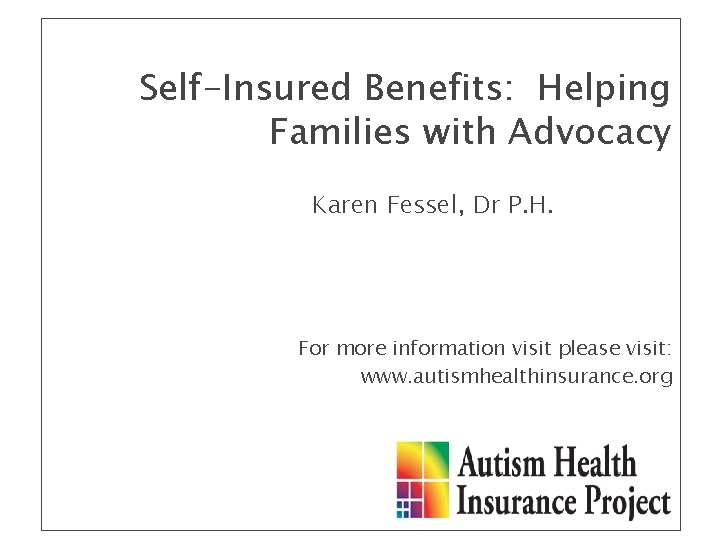 Self-Insured Benefits: Helping Families with Advocacy

Karen Fessel, Dr P.H.

For more information visit please visit: www.autismhealthinsurance.org

Autism Health Insurance Project